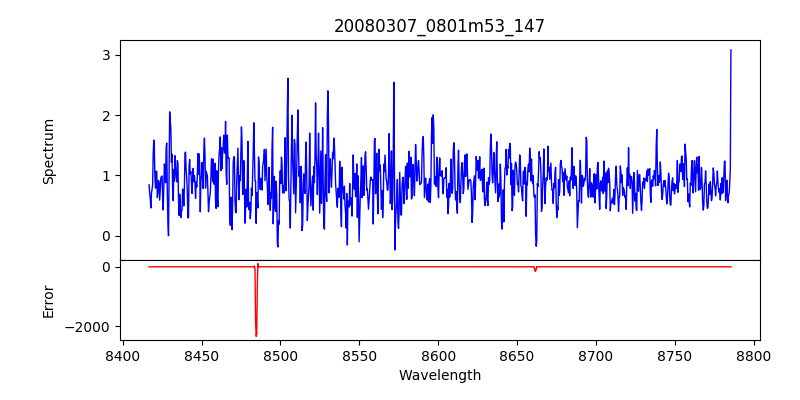 20080307_0801m53_147

Spectrum

3
2
1
0

Error

0
−2000

8400 8450 8500 8550 8600 8650 8700 8750 8800

Wavelength